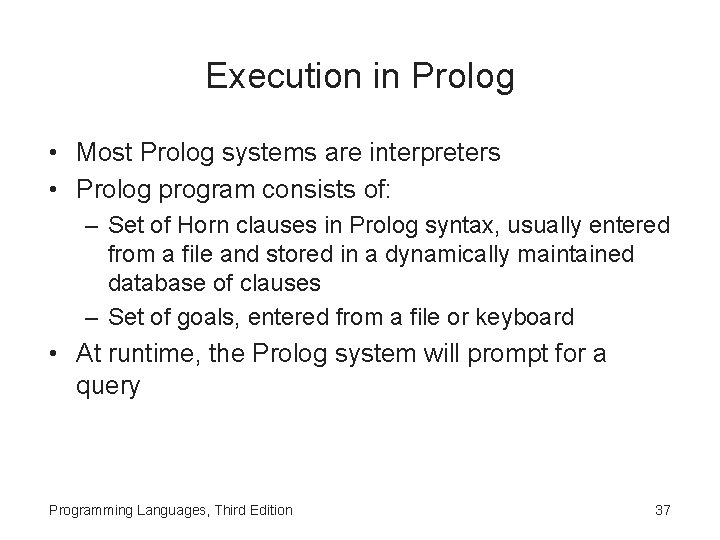 Execution in Prolog

• Most Prolog systems are interpreters
• Prolog program consists of:
– Set of Horn clauses in Prolog syntax, usually entered from a file and stored in a dynamically maintained database of clauses
– Set of goals, entered from a file or keyboard
• At runtime, the Prolog system will prompt for a query

Programming Languages, Third Edition

37